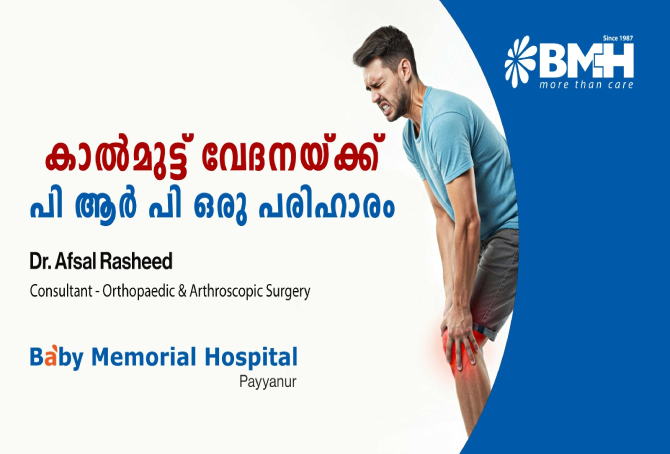 Since 1987
BMH
more than care

കാൽമുട്ട് വേദനയ്ക്ക്
പി ആർ പി ഒരു പരിഹാരം

Dr. Afsal Rasheed
Consultant - Orthopaedic & Arthroscopic Surgery

Baby Memorial Hospital
Payyanur